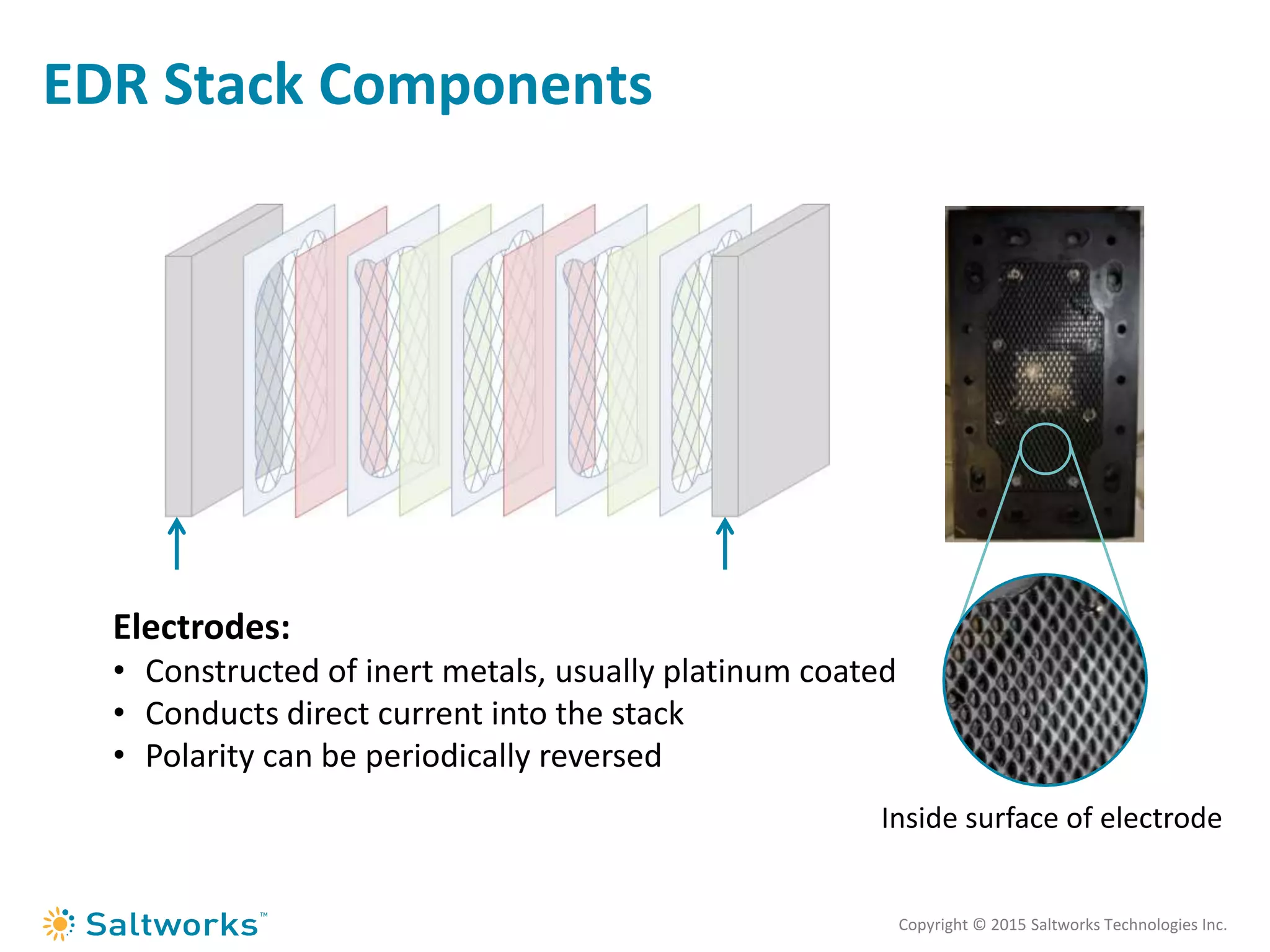 EDR Stack Components

Electrodes:
• Constructed of inert metals, usually platinum coated
• Conducts direct current into the stack
• Polarity can be periodically reversed

Inside surface of electrode

Saltworks™

Copyright © 2015 Saltworks Technologies Inc.